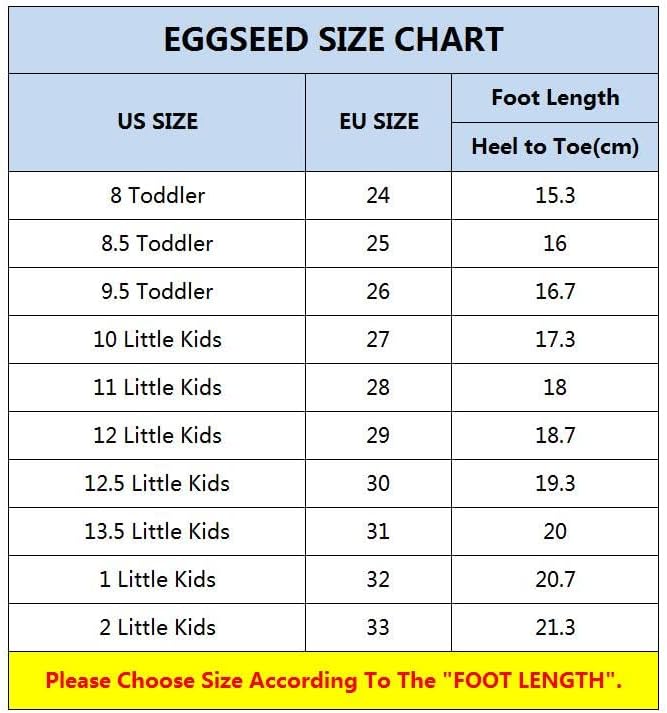 EGGSEED SIZE CHART

| US SIZE | EU SIZE | Foot Length Heel to Toe(cm) |
|---|---|---|
| 8 Toddler | 24 | 15.3 |
| 8.5 Toddler | 25 | 16 |
| 9.5 Toddler | 26 | 16.7 |
| 10 Little Kids | 27 | 17.3 |
| 11 Little Kids | 28 | 18 |
| 12 Little Kids | 29 | 18.7 |
| 12.5 Little Kids | 30 | 19.3 |
| 13.5 Little Kids | 31 | 20 |
| 1 Little Kids | 32 | 20.7 |
| 2 Little Kids | 33 | 21.3 |

Please Choose Size According To The "FOOT LENGTH".